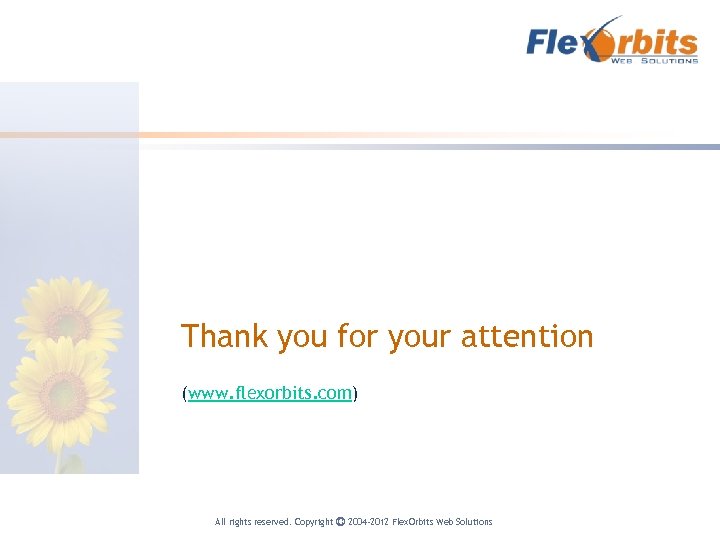 FlexOrbits
WEB SOLUTIONS

Thank you for your attention

(www.flexorbits.com)

All rights reserved. Copyright © 2004-2012 FlexOrbits Web Solutions